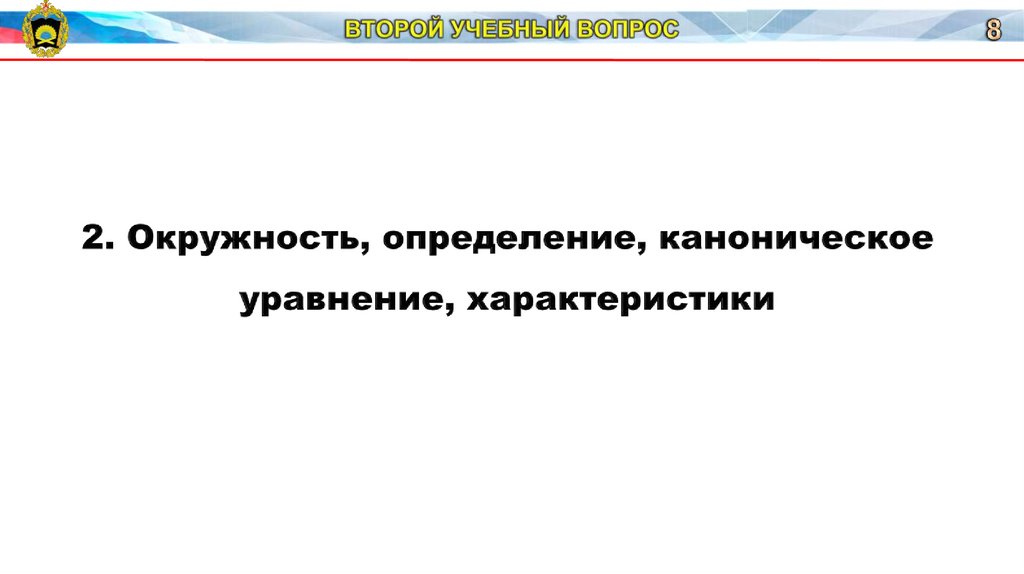 ВТОРОЙ УЧЕБНЫЙ ВОПРОС

8

2. Окружность, определение, каноническое уравнение, характеристики